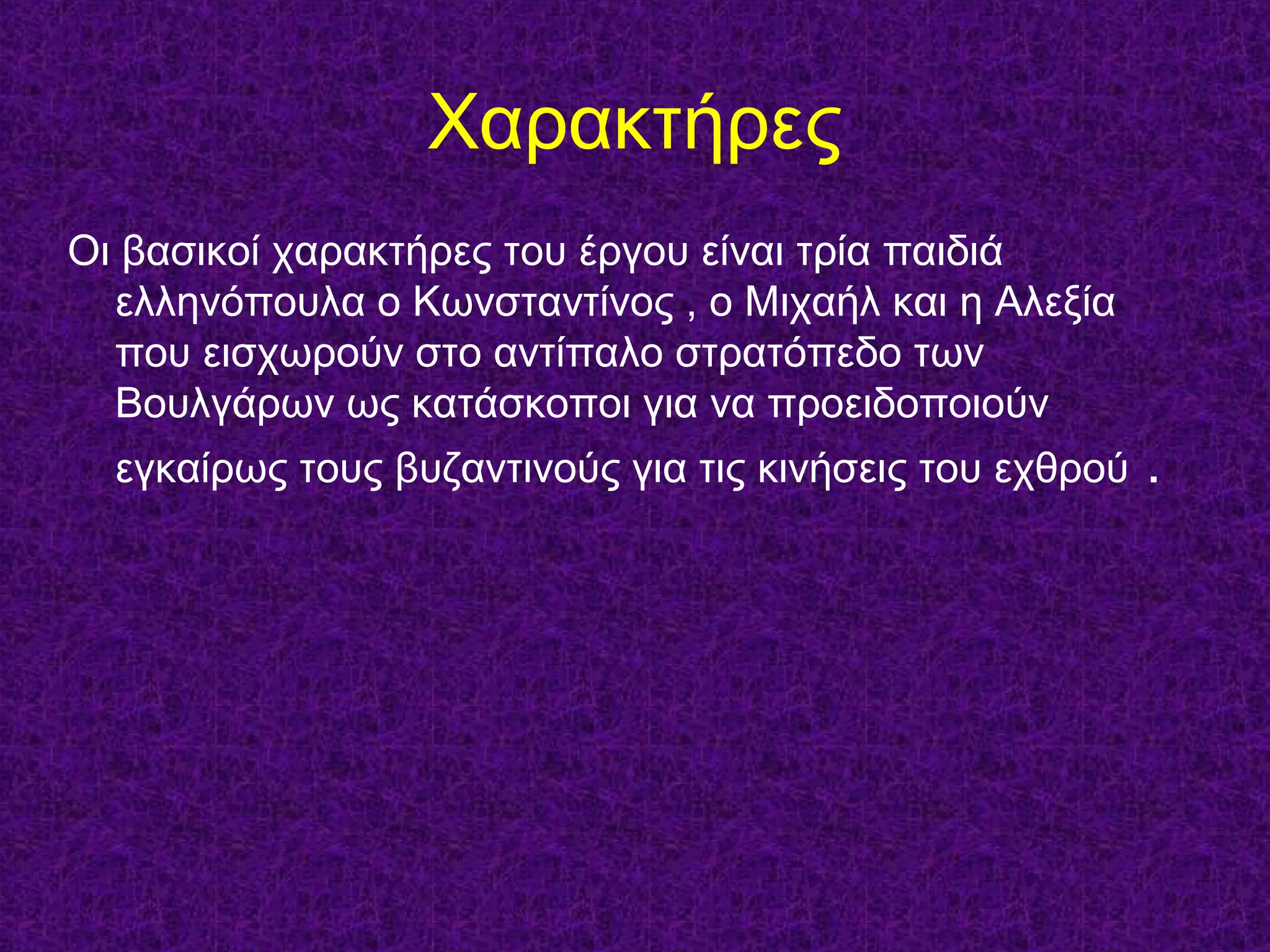 Χαρακτήρες

Οι βασικοί χαρακτήρες του έργου είναι τρία παιδιά ελληνόπουλα ο Κωνσταντίνος , ο Μιχαήλ και η Αλεξία που εισχωρούν στο αντίπαλο στρατόπεδο των Βουλγάρων ως κατάσκοποι για να προειδοποιούν εγκαίρως τους βυζαντινούς για τις κινήσεις του εχθρού .